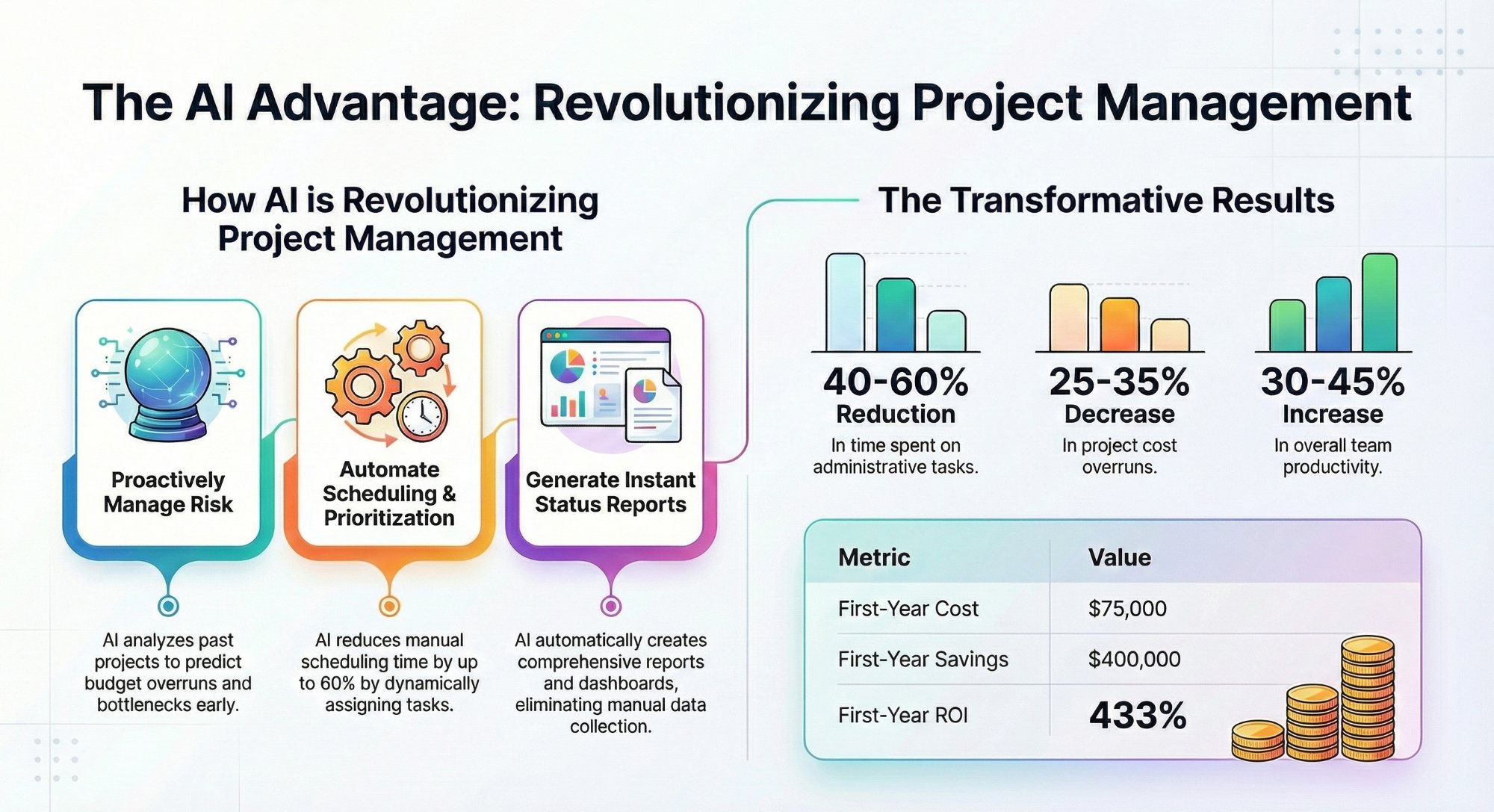 The AI Advantage: Revolutionizing Project Management

How AI is Revolutionizing Project Management

Proactively Manage Risk

AI analyzes past projects to predict budget overruns and bottlenecks early.

Automate Scheduling & Prioritization

AI reduces manual scheduling time by up to 60% by dynamically assigning tasks.

Generate Instant Status Reports

AI automatically creates comprehensive reports and dashboards, eliminating manual data collection.

The Transformative Results

40-60%
Reduction
In time spent on administrative tasks.

25-35%
Decrease
In project cost overruns.

30-45%
Increase
In overall team productivity.

| Metric | Value |
|---|---|
| First-Year Cost | \$75,000 |
| First-Year Savings | \$400,000 |
| First-Year ROI | 433% |